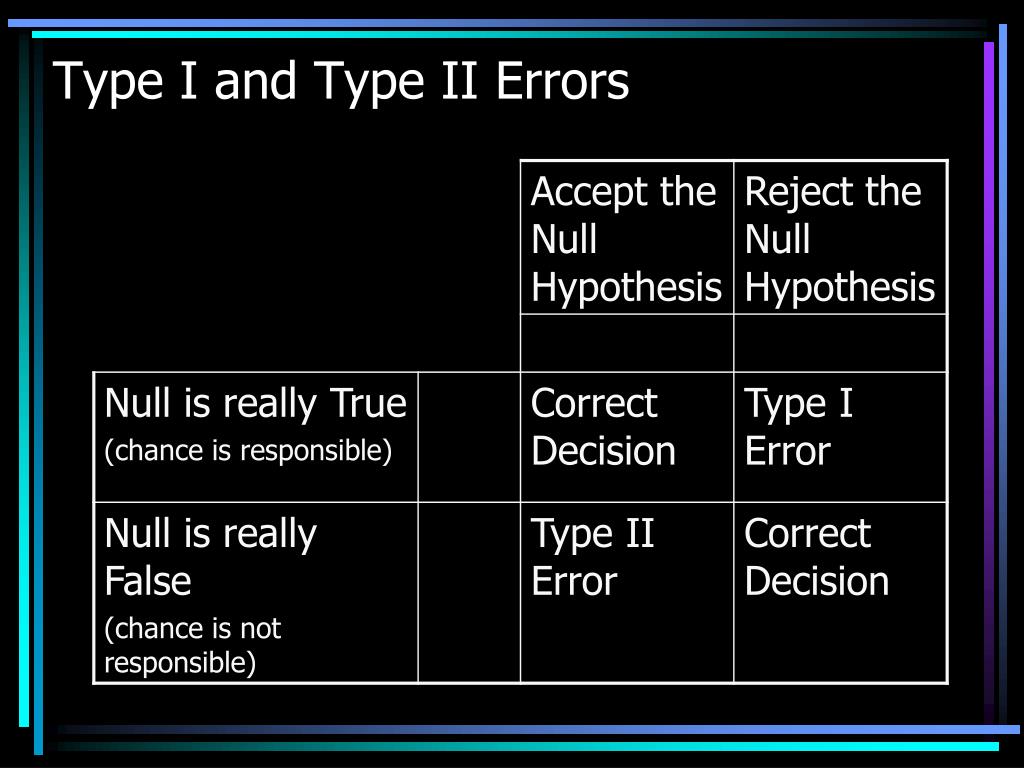 Type I and Type II Errors

| | | Accept the Null Hypothesis | Reject the Null Hypothesis |
|---|---|---|---|
| | | | |
| Null is really True (chance is responsible) | | Correct Decision | Type I Error |
| Null is really False (chance is not responsible) | | Type II Error | Correct Decision |